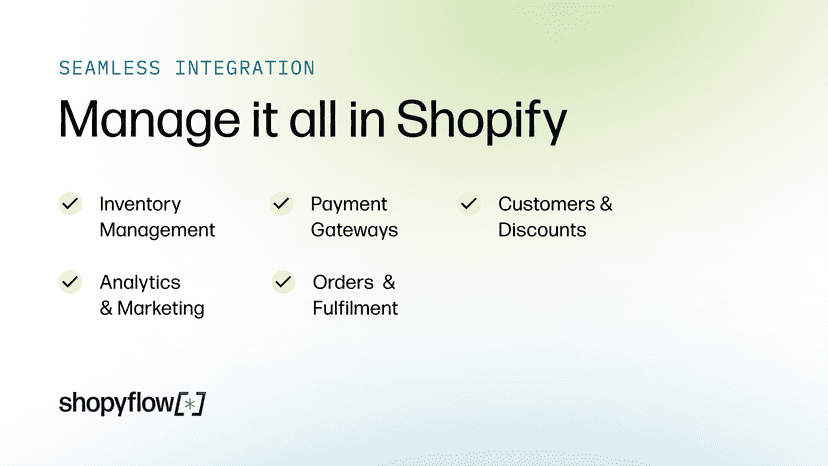 SEAMLESS INTEGRATION

Manage it all in Shopify

Inventory Management

Payment Gateways

Customers & Discounts

Analytics & Marketing

Orders & Fulfilment

shopyflow[*]